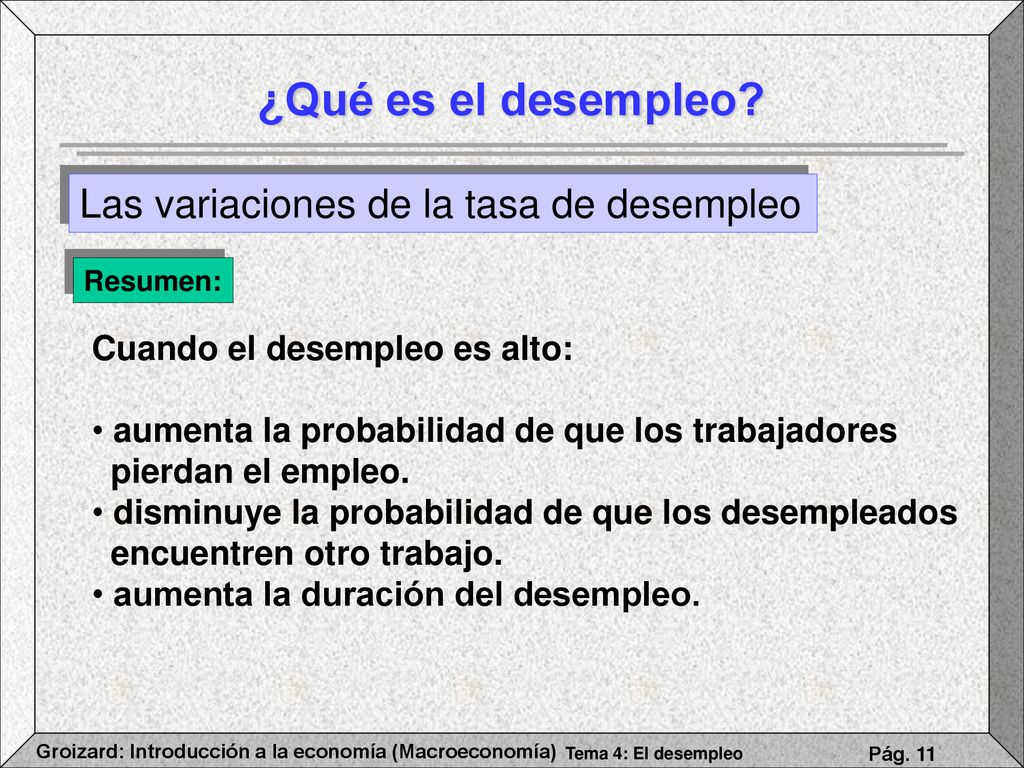 ¿Qué es el desempleo?

Las variaciones de la tasa de desempleo

Resumen:

Cuando el desempleo es alto:

• aumenta la probabilidad de que los trabajadores pierdan el empleo.
• disminuye la probabilidad de que los desempleados encuentren otro trabajo.
• aumenta la duración del desempleo.

Groizard: Introducción a la economía (Macroeconomía) Tema 4: El desempleo Pág. 11